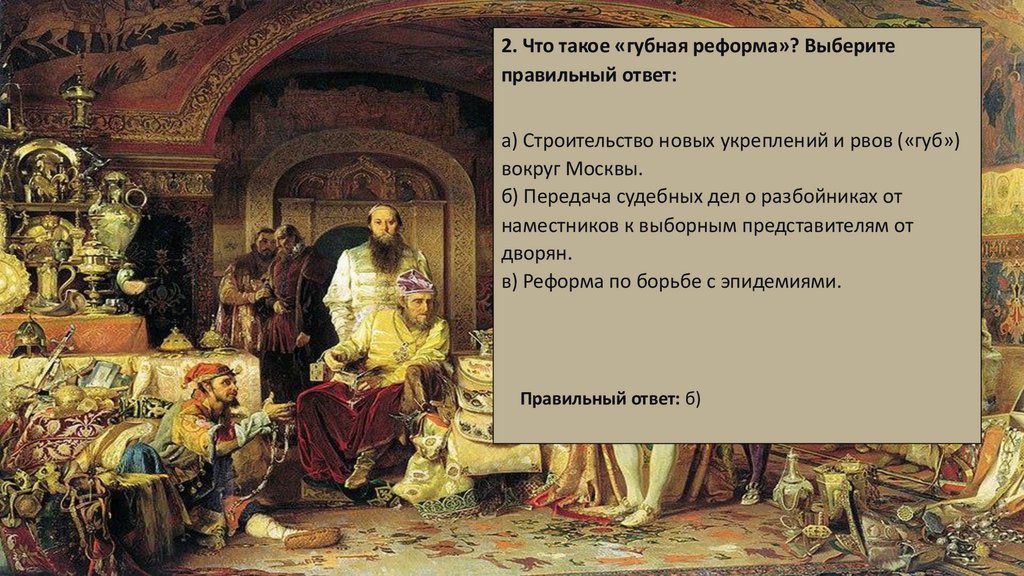 2. Что такое «губная реформа»? Выберите правильный ответ:

а) Строительство новых укреплений и рвов («губ») вокруг Москвы.
б) Передача судебных дел о разбойниках от наместников к выборным представителям от дворян.
в) Реформа по борьбе с эпидемиями.

Правильный ответ: б)